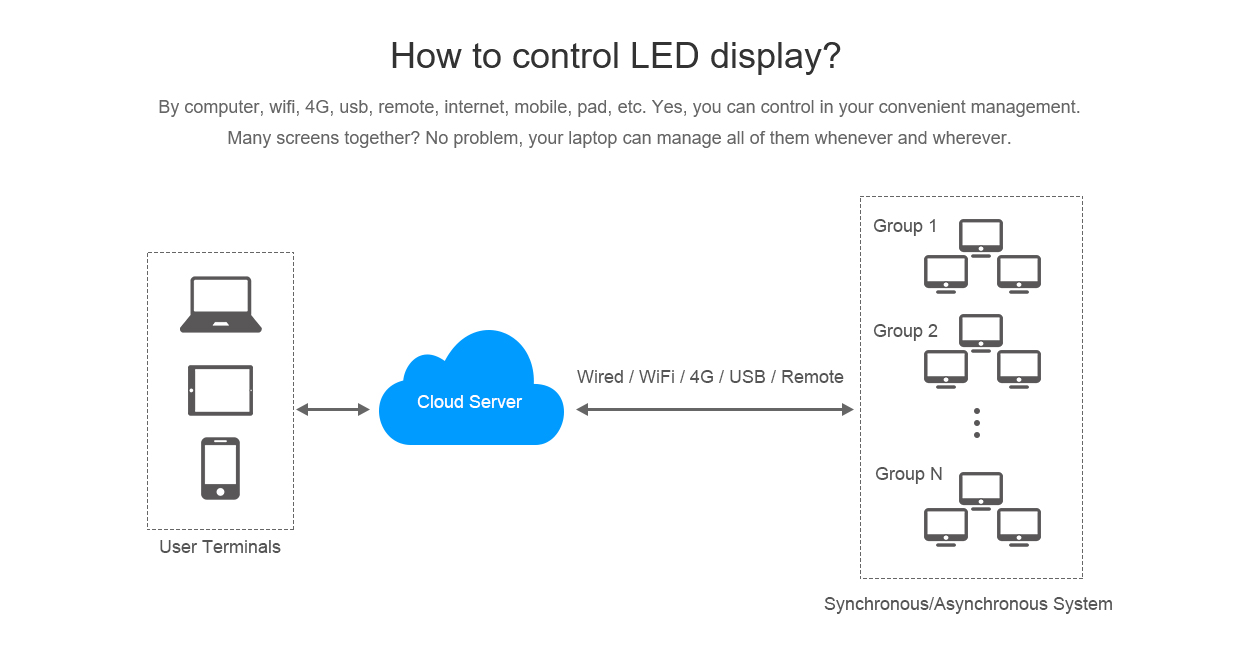 How to control LED display?

By computer, wifi, 4G, usb, remote, internet, mobile, pad, etc. Yes, you can control in your convenient management.
Many screens together? No problem, your laptop can manage all of them whenever and wherever.

User Terminals

Cloud Server

Wired / WiFi / 4G / USB / Remote

Group 1

Group 2

Group N

Synchronous/Asynchronous System